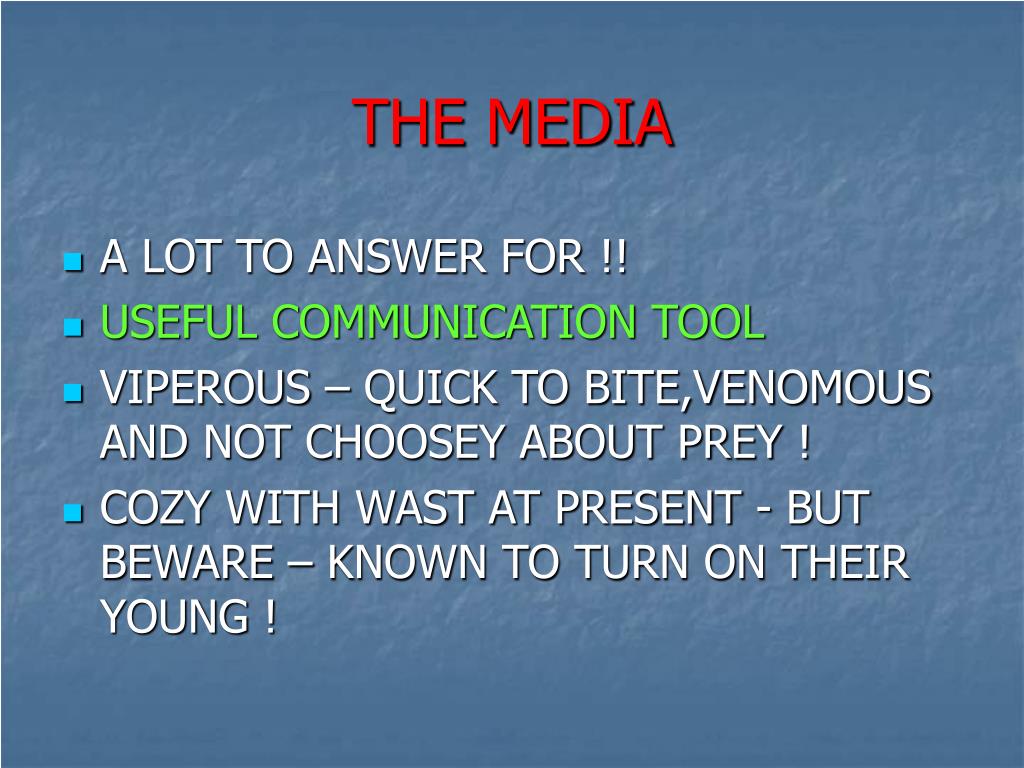 THE MEDIA

- A LOT TO ANSWER FOR !!
- USEFUL COMMUNICATION TOOL
- VIPEROUS – QUICK TO BITE,VENOMOUS AND NOT CHOOSEY ABOUT PREY !
- COZY WITH WAST AT PRESENT - BUT BEWARE – KNOWN TO TURN ON THEIR YOUNG !